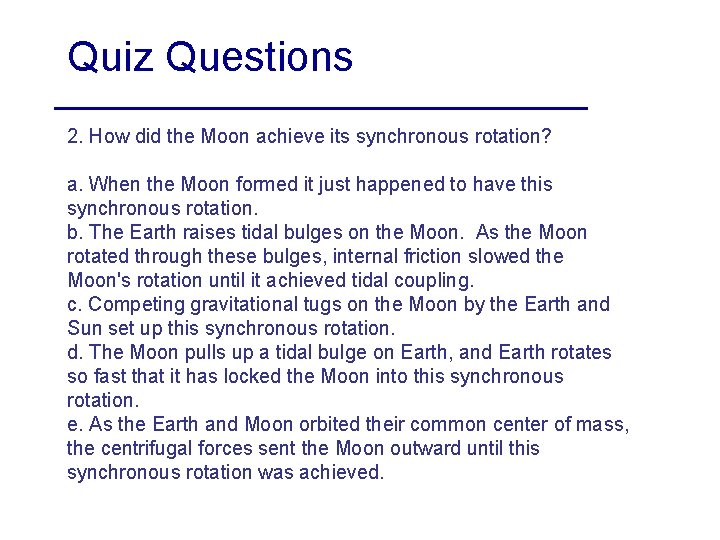 Quiz Questions

2. How did the Moon achieve its synchronous rotation?

a. When the Moon formed it just happened to have this synchronous rotation.
b. The Earth raises tidal bulges on the Moon. As the Moon rotated through these bulges, internal friction slowed the Moon's rotation until it achieved tidal coupling.
c. Competing gravitational tugs on the Moon by the Earth and Sun set up this synchronous rotation.
d. The Moon pulls up a tidal bulge on Earth, and Earth rotates so fast that it has locked the Moon into this synchronous rotation.
e. As the Earth and Moon orbited their common center of mass, the centrifugal forces sent the Moon outward until this synchronous rotation was achieved.